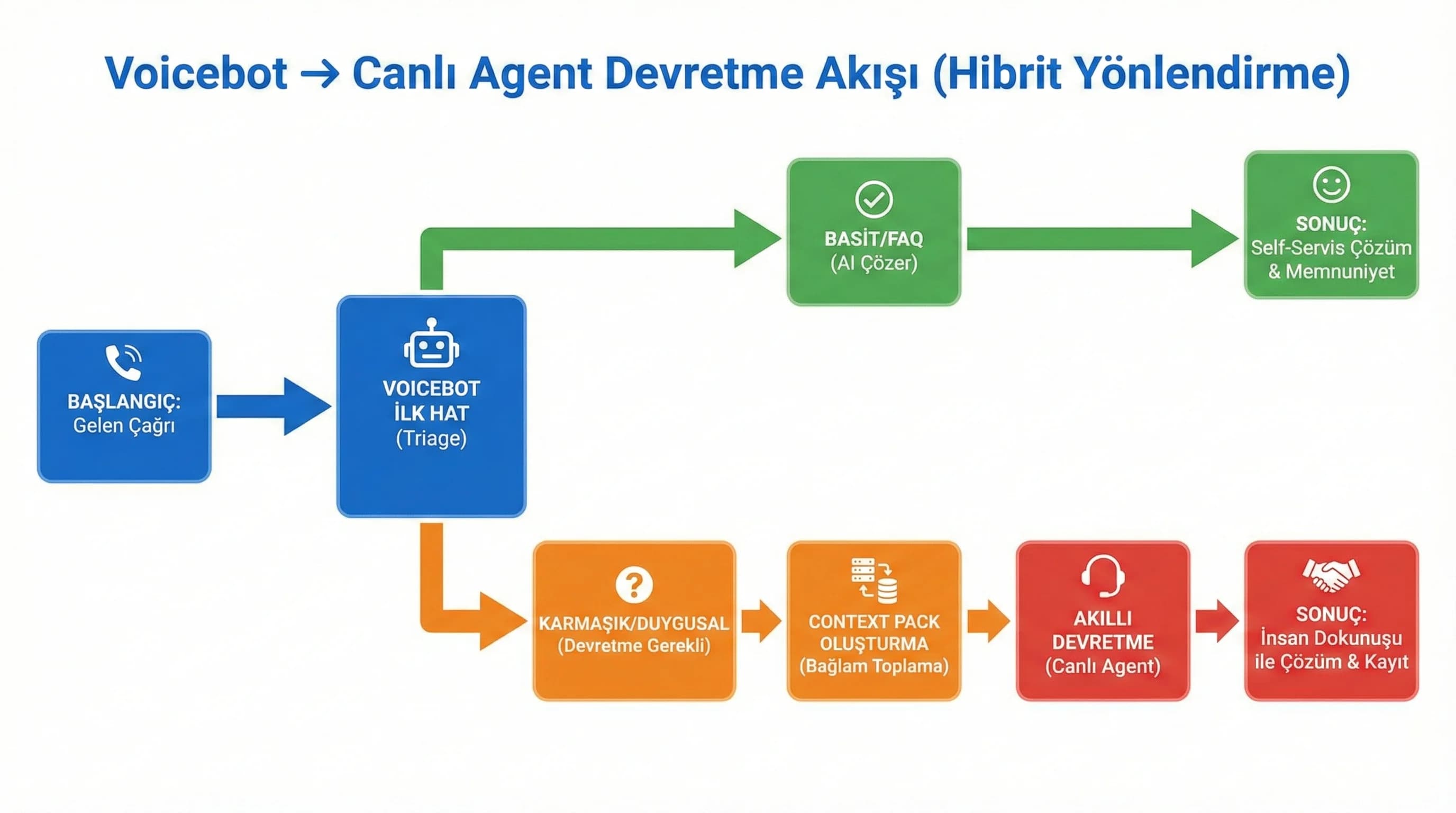 Voicebot → Canlı Agent Devretme Akışı (Hibrit Yönlendirme)

BAŞLANGIÇ:
Gelen Çağrı

VOICEBOT
İLK HAT
(Triage)

BASİT/FAQ
(AI Çözer)

SONUÇ:
Self-Servis Çözüm
& Memnuniyet

KARMAŞIK/DUYGUSAL
(Devretme Gerekli)

CONTEXT PACK
OLUŞTURMA
(Bağlam Toplama)

AKILLI
DEVRETME
(Canlı Agent)

SONUÇ:
İnsan Dokunuşu
ile Çözüm & Kayıt